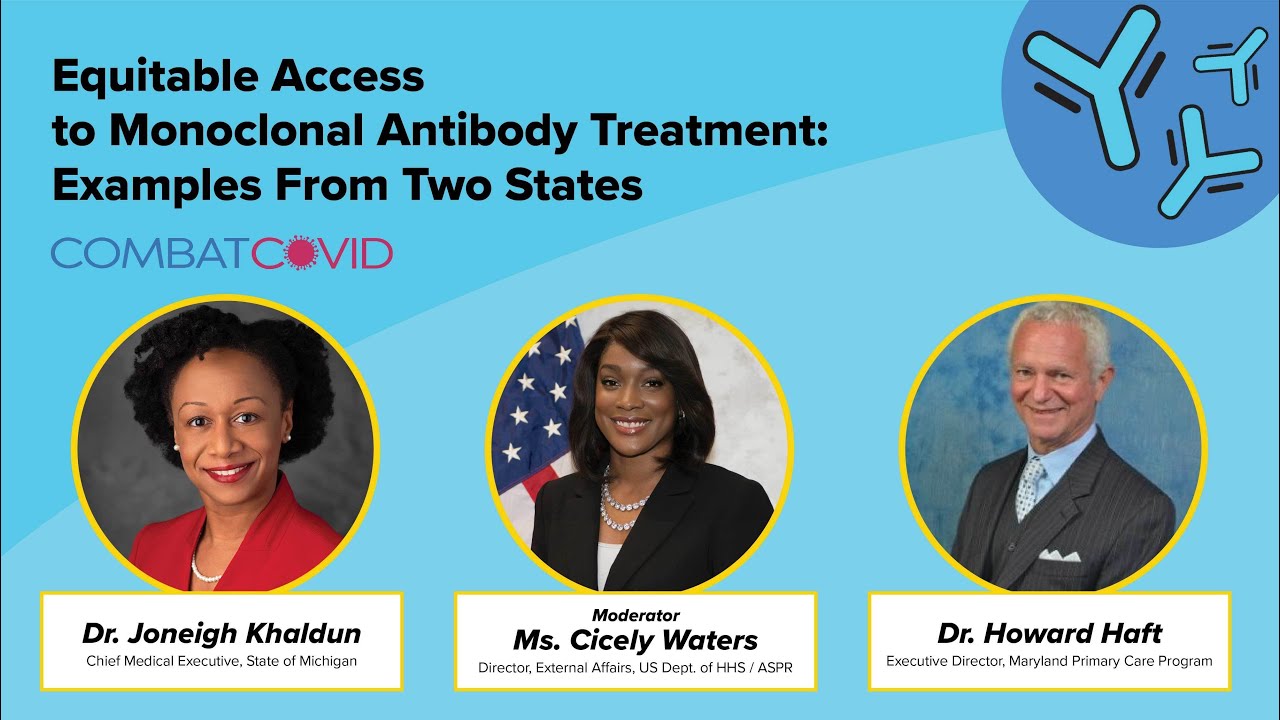 Equitable Access to Monoclonal Antibody Treatment: Examples From Two States

COMBATCOVID

Dr. Joneigh Khaldun
Chief Medical Executive, State of Michigan

Moderator
Ms. Cicely Waters
Director, External Affairs, US Dept. of HHS / ASPR

Dr. Howard Haft
Executive Director, Maryland Primary Care Program